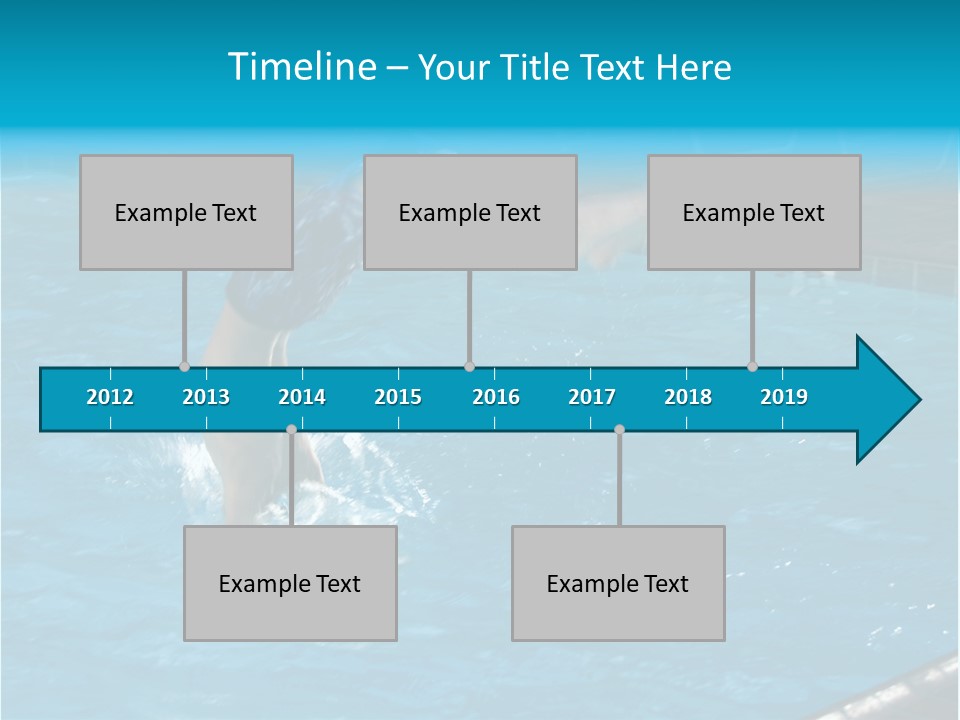 Timeline – Your Title Text Here

Example Text

Example Text

Example Text

2012 2013 2014 2015 2016 2017 2018 2019

Example Text

Example Text